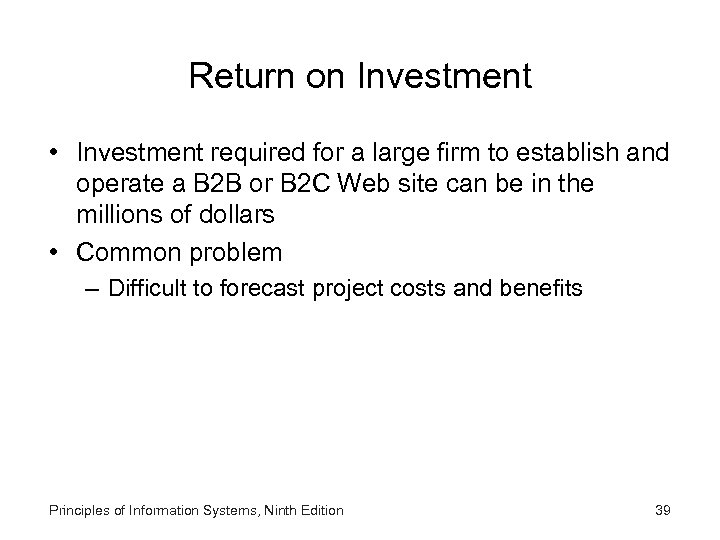 Return on Investment

• Investment required for a large firm to establish and operate a B2B or B2C Web site can be in the millions of dollars
• Common problem
 – Difficult to forecast project costs and benefits

Principles of Information Systems, Ninth Edition

39